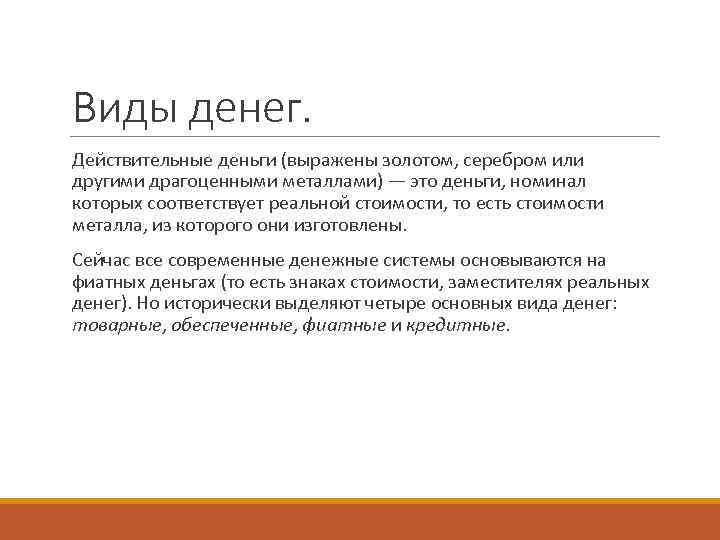 Виды денег.

Действительные деньги (выражены золотом, серебром или другими драгоценными металлами) — это деньги, номинал которых соответствует реальной стоимости, то есть стоимости металла, из которого они изготовлены.

Сейчас все современные денежные системы основываются на фиатных деньгах (то есть знаках стоимости, заместителях реальных денег). Но исторически выделяют четыре основных вида денег: товарные, обеспеченные, фиатные и кредитные.